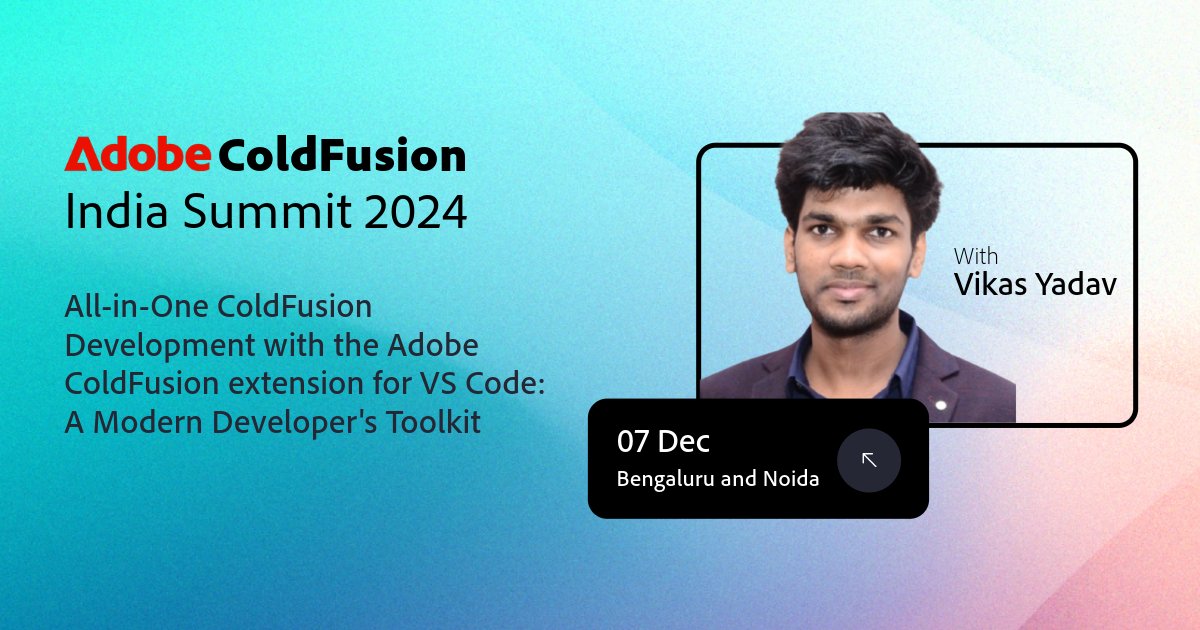 Adobe ColdFusion
India Summit 2024

All-in-One ColdFusion Development with the Adobe ColdFusion extension for VS Code: A Modern Developer's Toolkit

With
Vikas Yadav

07 Dec
Bengaluru and Noida